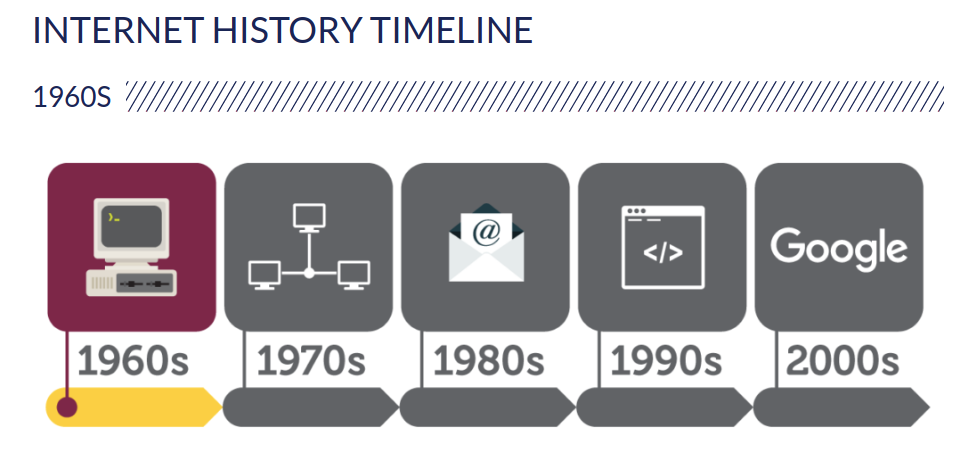 INTERNET HISTORY TIMELINE

1960S

@

</>

Google

1960s

1970s

1980s

1990s

2000s